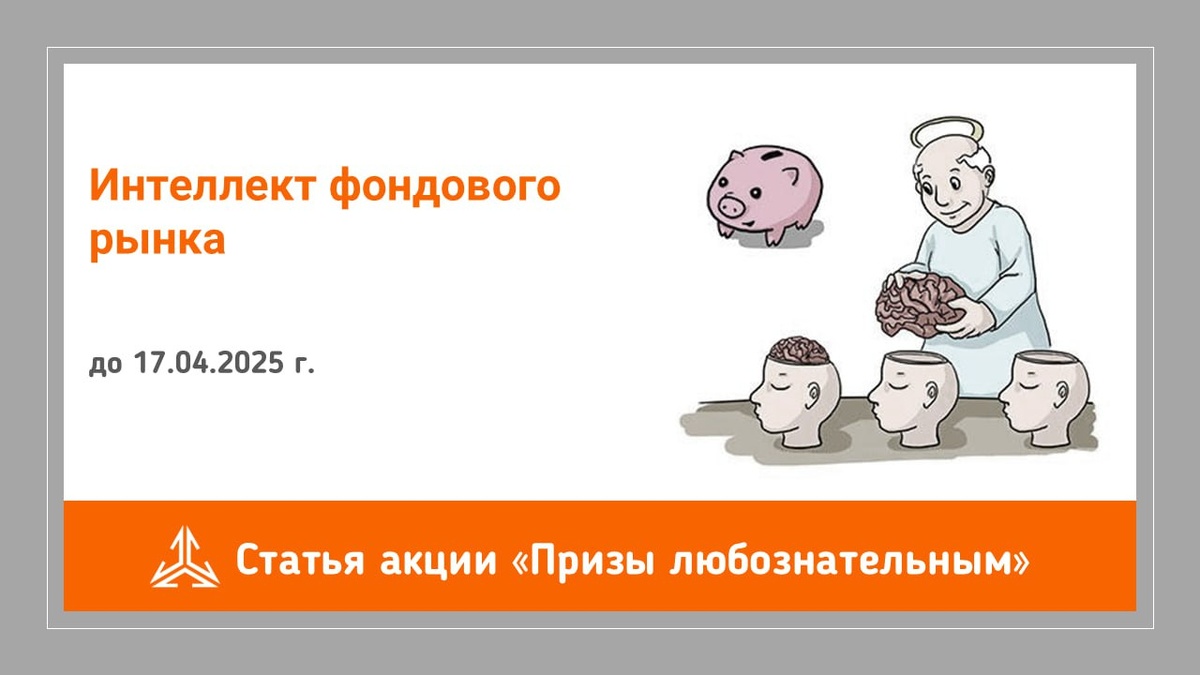 Интеллект фондового рынка

до 17.04.2025 г.

Статья акции «Призы любознательным»